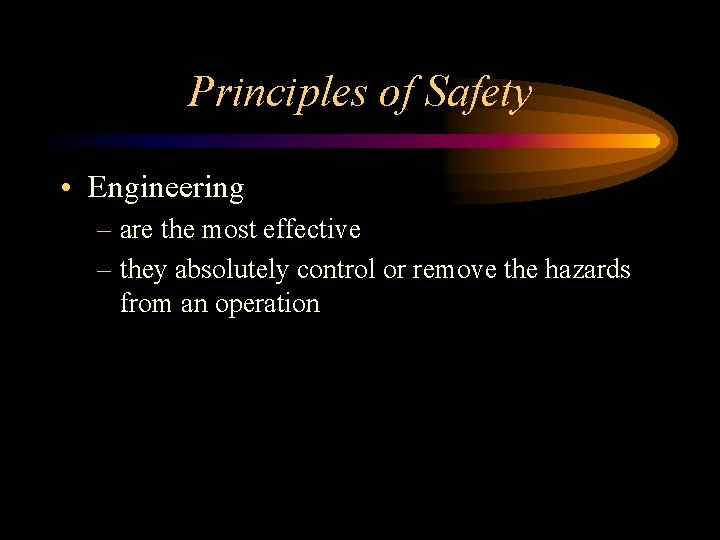 Principles of Safety

• Engineering
– are the most effective
– they absolutely control or remove the hazards from an operation